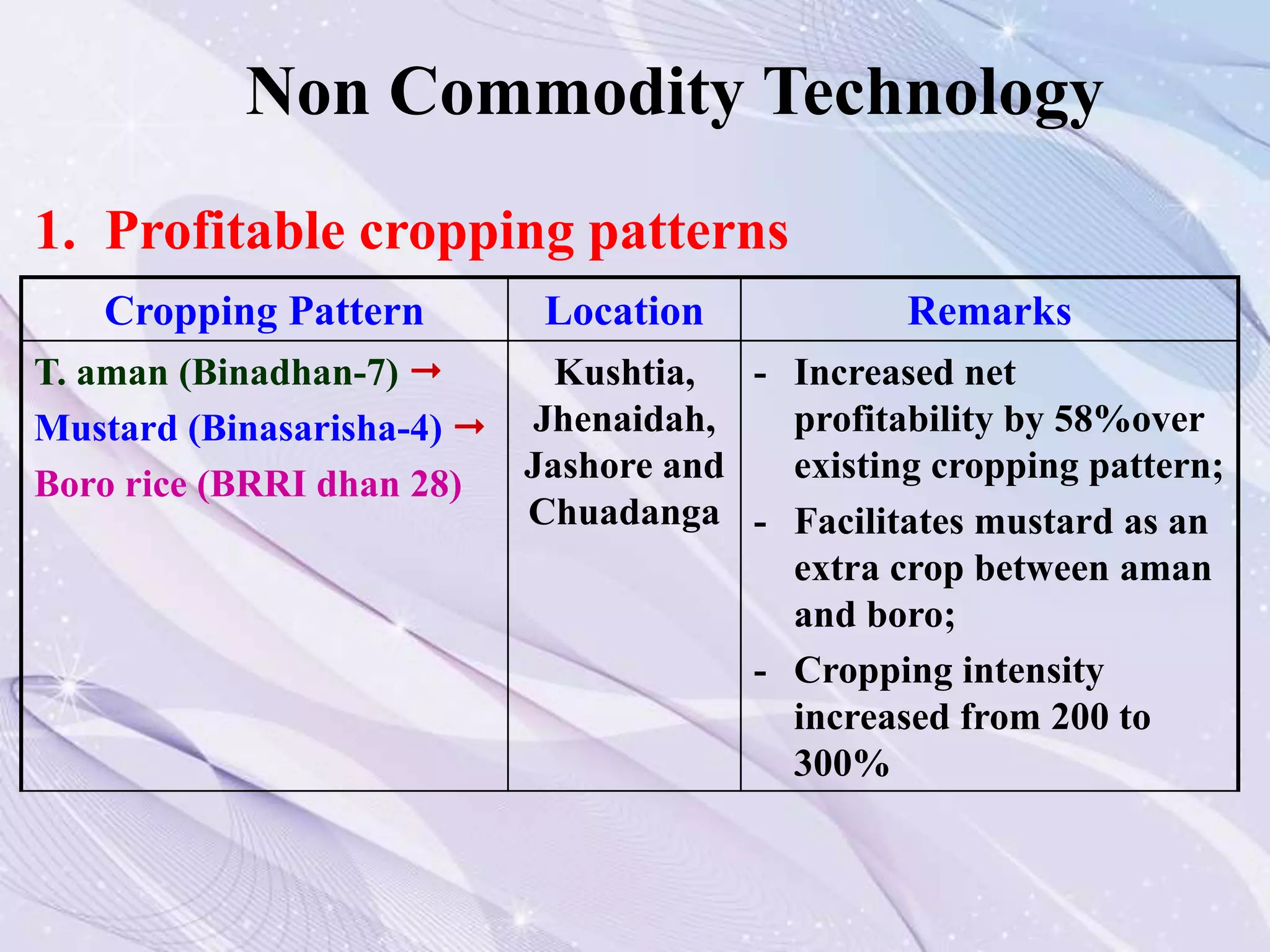 Non Commodity Technology

1. Profitable cropping patterns

| Cropping Pattern | Location | Remarks |
|---|---|---|
| T. aman (Binadhan-7) → Mustard (Binasarisha-4) → Boro rice (BRRI dhan 28) | Kushtia, Jhenaidah, Jashore and Chuadanga | - Increased net profitability by 58%over existing cropping pattern; - Facilitates mustard as an extra crop between aman and boro; - Cropping intensity increased from 200 to 300% |